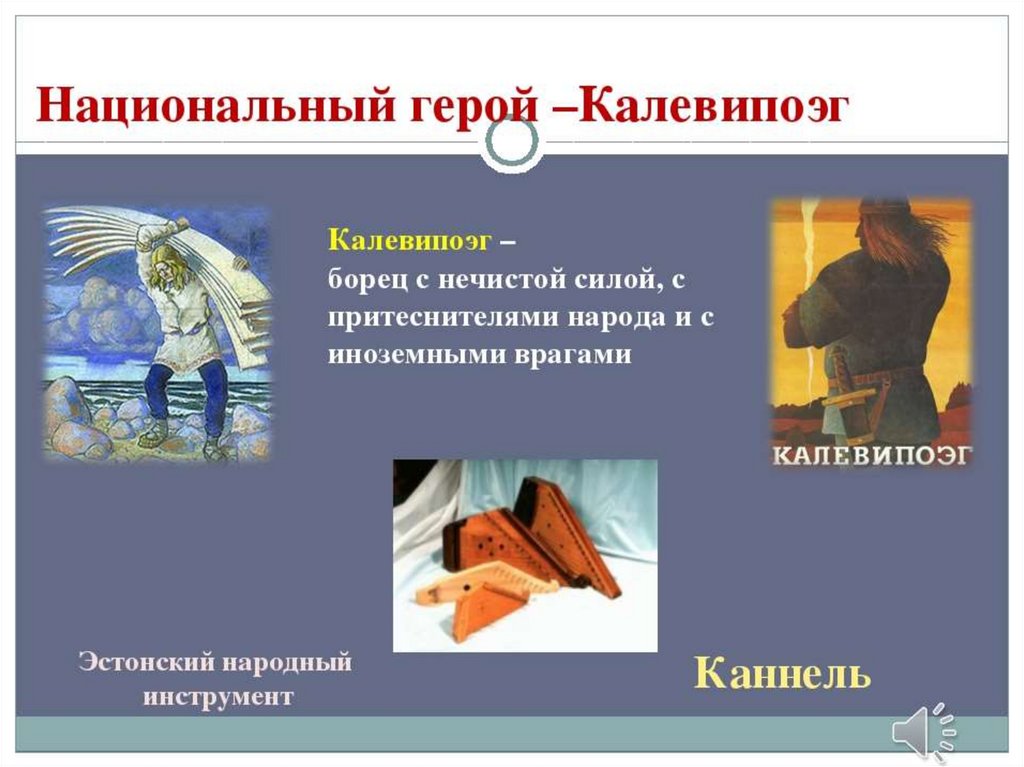 Национальный герой –Калевипоэг

Калевипоэг – борец с нечистой силой, с притеснителями народа и с иноземными врагами

КАЛЕВИПОЭГ

Эстонский народный инструмент

Каннель